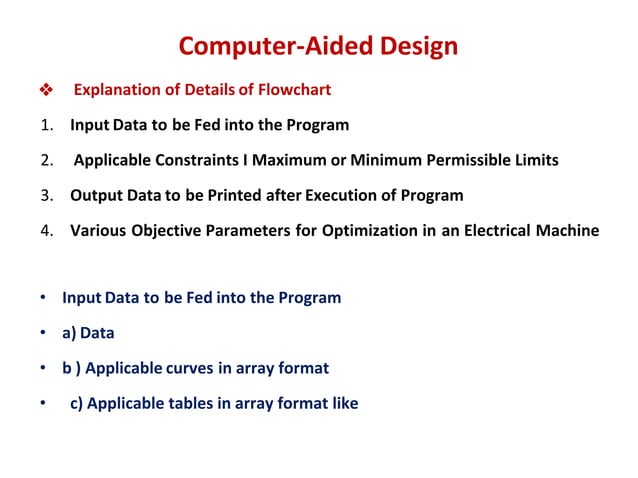 Computer-Aided Design

❖ Explanation of Details of Flowchart

1. Input Data to be Fed into the Program

2. Applicable Constraints I Maximum or Minimum Permissible Limits

3. Output Data to be Printed after Execution of Program

4. Various Objective Parameters for Optimization in an Electrical Machine

• Input Data to be Fed into the Program

• a) Data

• b ) Applicable curves in array format

• c) Applicable tables in array format like